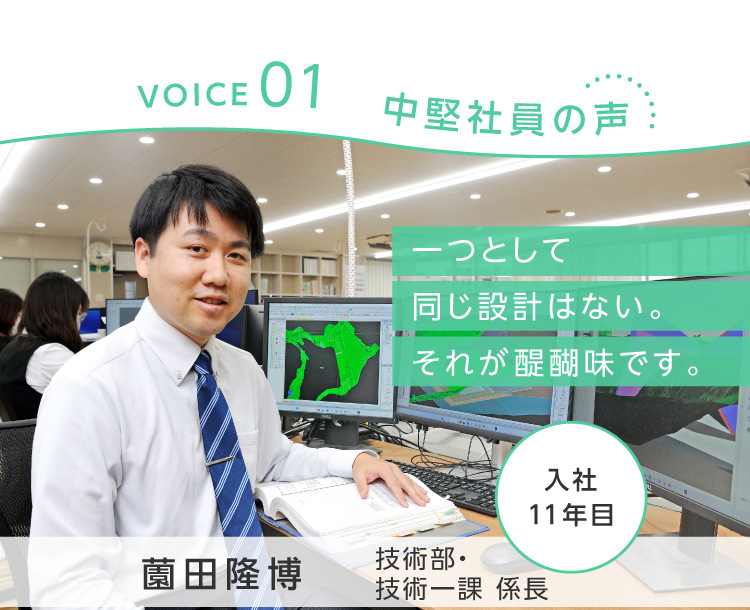 VOICE 01

中堅社員の声

一つとして
同じ設計はない。
それが醍醐味です。

入社
11年目

薗田隆博

技術部・
技術一課 係長